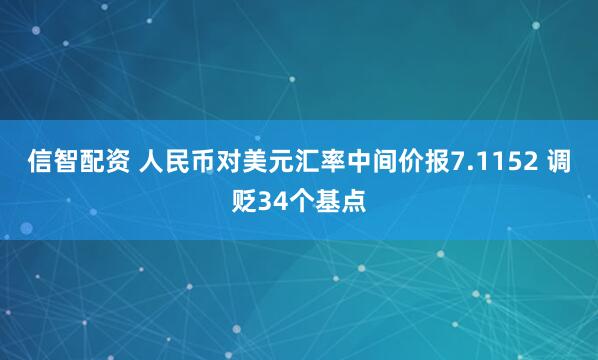 信智配资 人民币对美元汇率中间价报7.1152 调贬34个基点